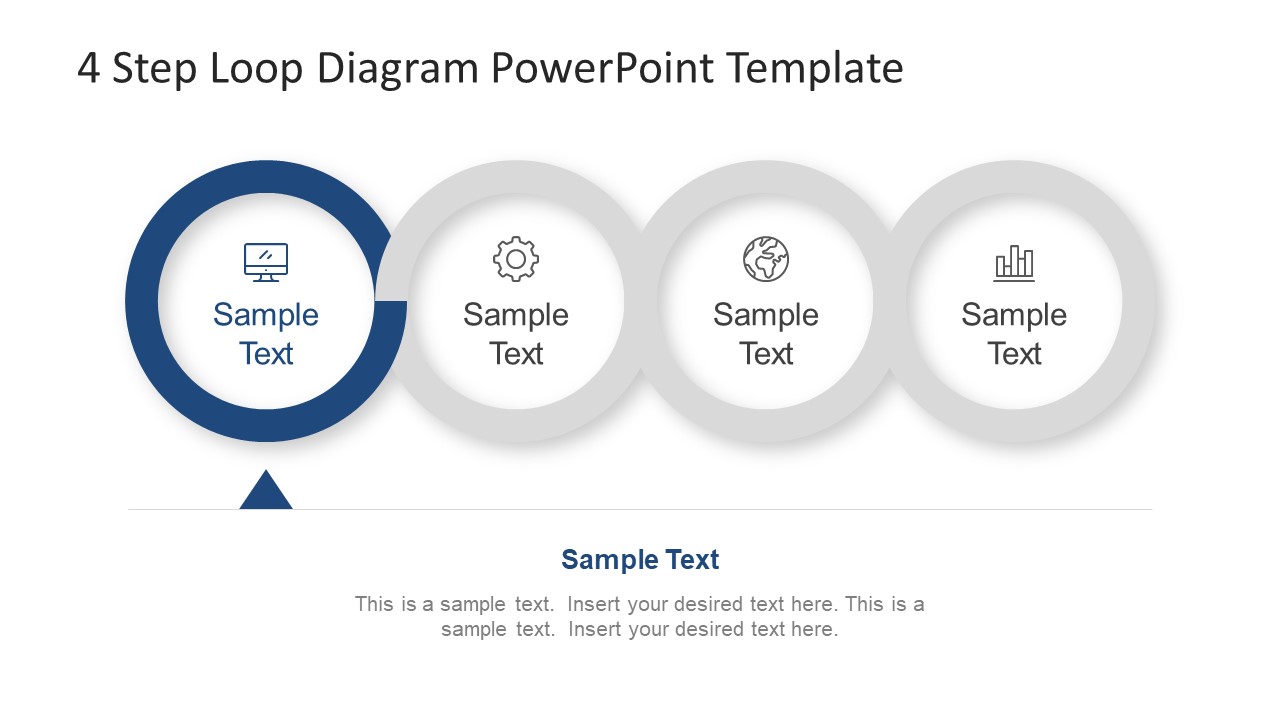 4 Step Loop Diagram PowerPoint Template

Sample Text

Sample Text

Sample Text

Sample Text

Sample Text

This is a sample text. Insert your desired text here. This is a sample text. Insert your desired text here.